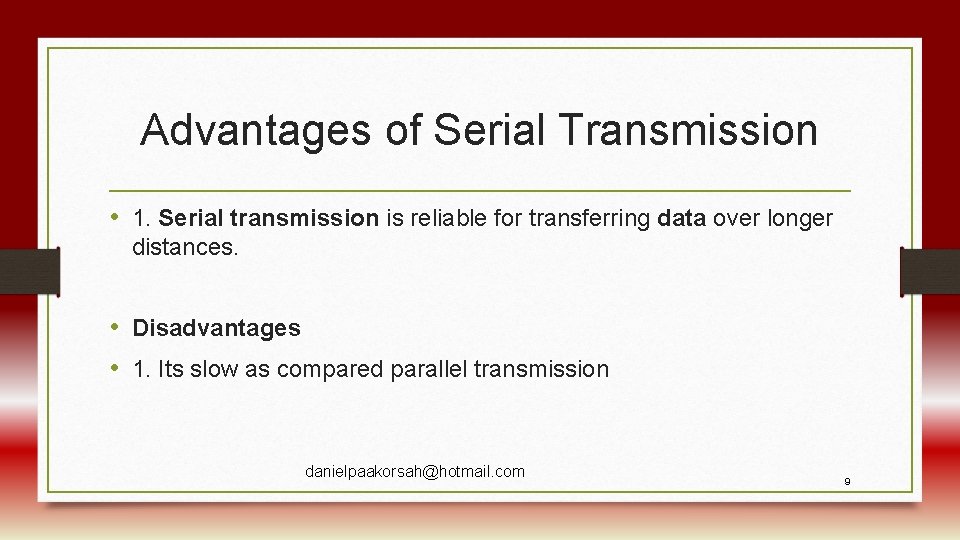 Advantages of Serial Transmission

• 1. Serial transmission is reliable for transferring data over longer distances.

• Disadvantages

• 1. Its slow as compared parallel transmission

danielpaakorsah@hotmail.com

9